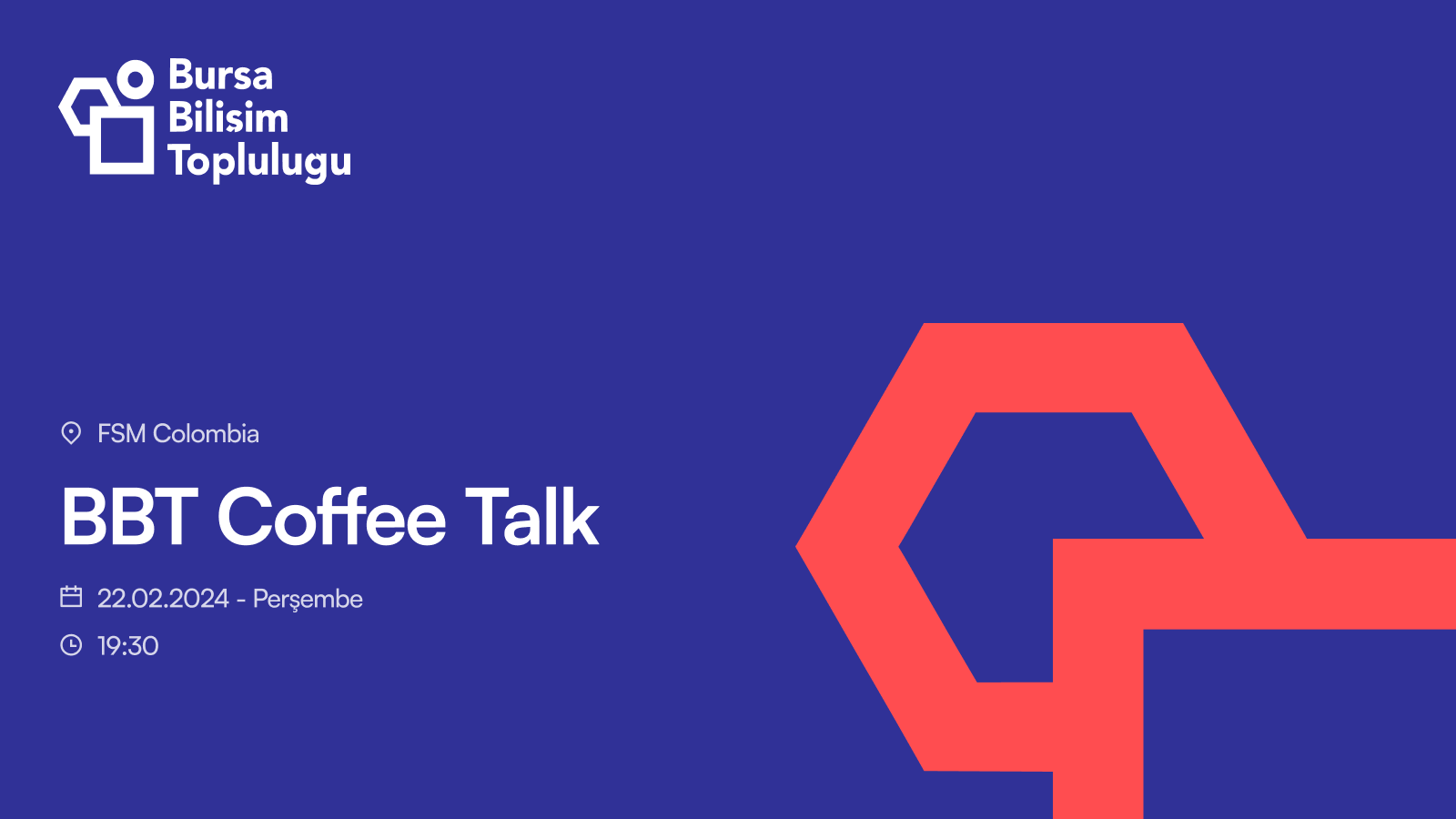 Bursa
Bilişim
Toplulugu

FSM Colombia

BBT Coffee Talk

22.02.2024 - Perşembe

19:30